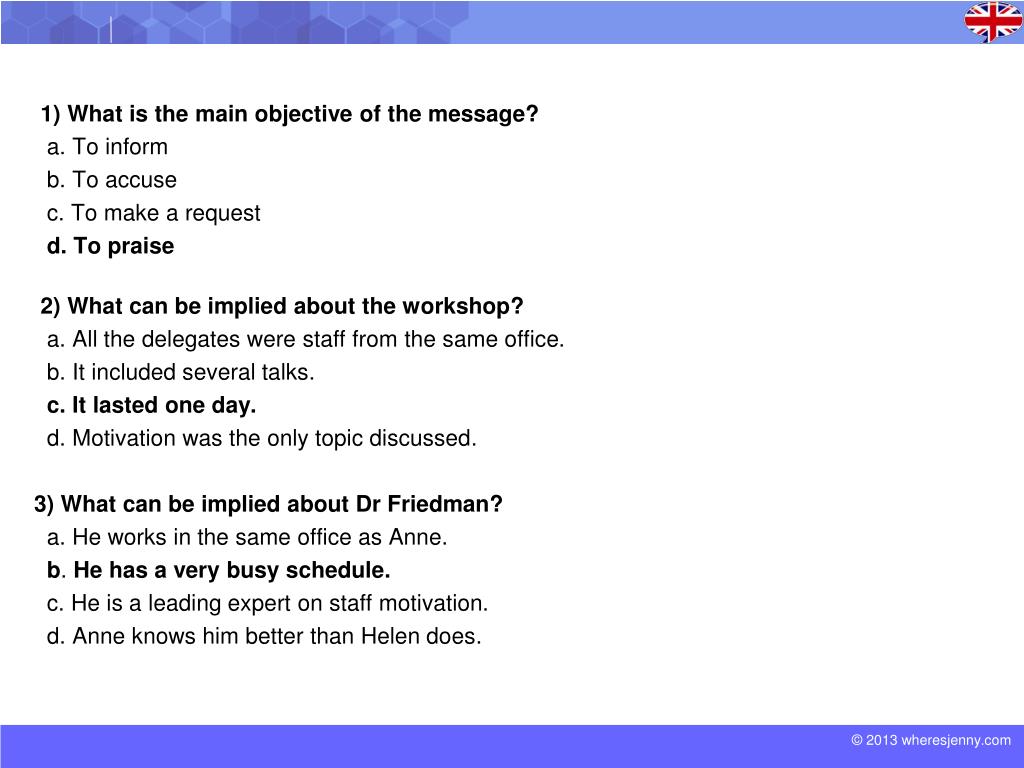 1) What is the main objective of the message?
a. To inform
b. To accuse
c. To make a request
d. To praise

2) What can be implied about the workshop?
a. All the delegates were staff from the same office.
b. It included several talks.
c. It lasted one day.
d. Motivation was the only topic discussed.

3) What can be implied about Dr Friedman?
a. He works in the same office as Anne.
b. He has a very busy schedule.
c. He is a leading expert on staff motivation.
d. Anne knows him better than Helen does.

© 2013 wheresjenny.com